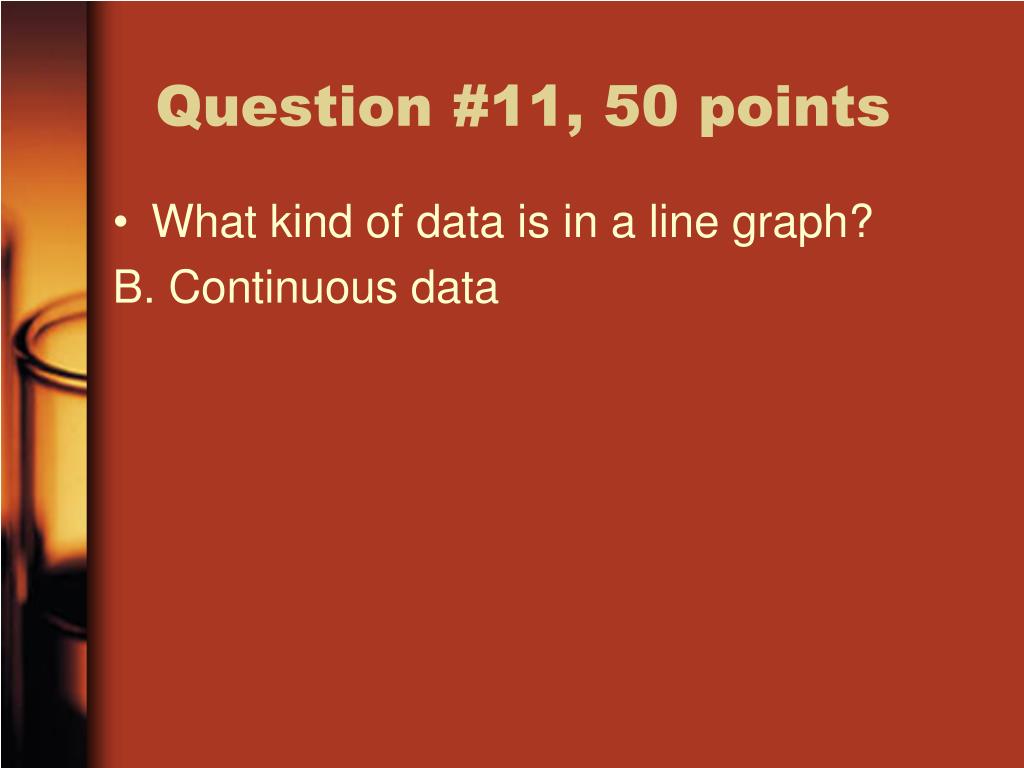 Question #11, 50 points

• What kind of data is in a line graph?

B. Continuous data